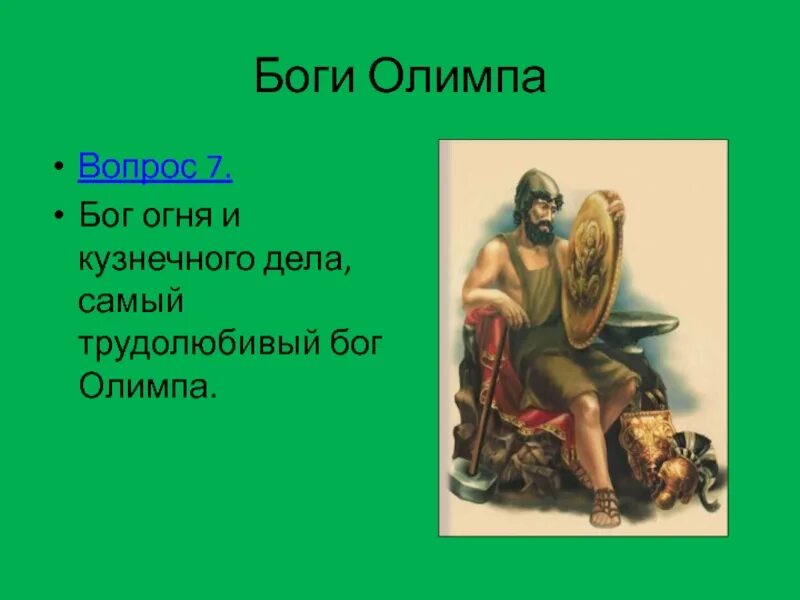 Боги Олимпа

• Вопрос 7.
• Бог огня и кузнечного дела, самый трудолюбивый бог Олимпа.